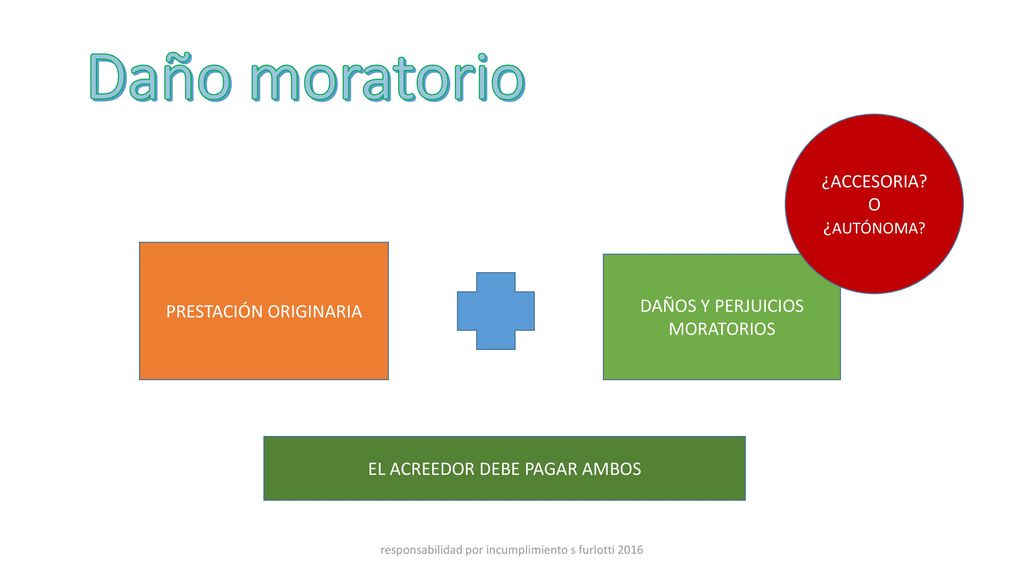 Daño moratorio

¿ACCESORIA?
O
¿AUTÓNOMA?

PRESTACIÓN ORIGINARIA

DAÑOS Y PERJUICIOS MORATORIOS

EL ACREEDOR DEBE PAGAR AMBOS

responsabilidad por incumplimiento s furlotti 2016